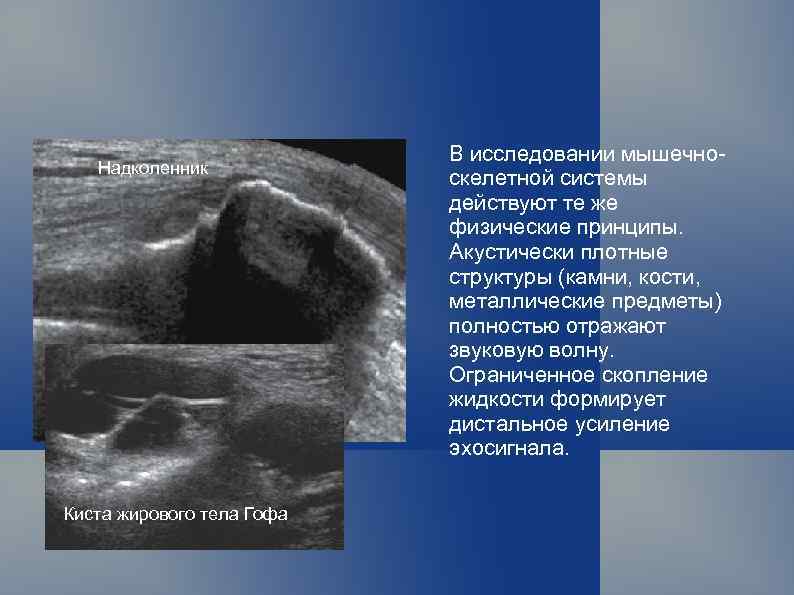 Надколенник

Киста жирового тела Гофа

В исследовании мышечно-скелетной системы действуют те же физические принципы. Акустически плотные структуры (камни, кости, металлические предметы) полностью отражают звуковую волну. Ограниченное скопление жидкости формирует дистальное усиление эхосигнала.